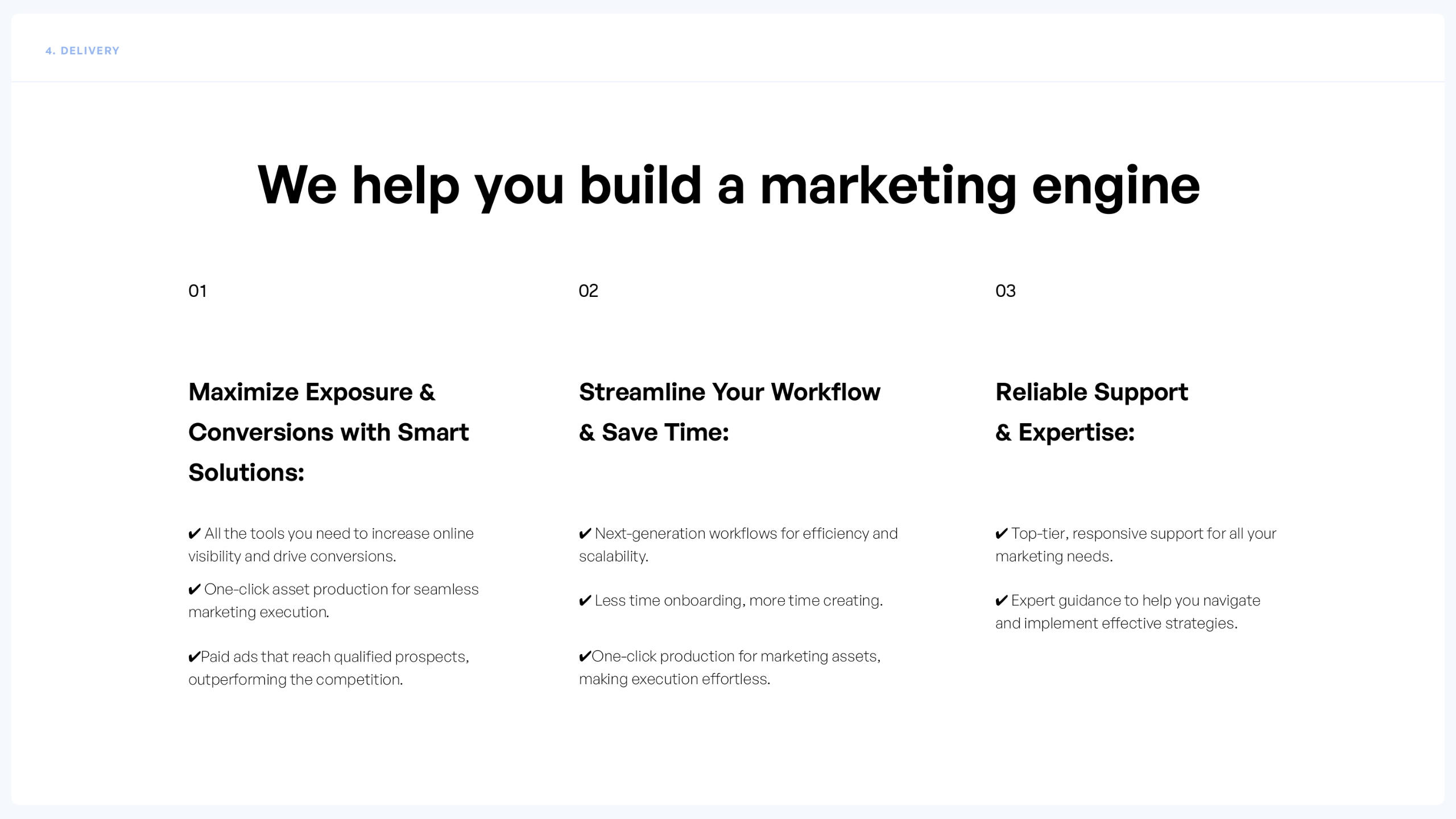 4. DELIVERY

We help you build a marketing engine

01

Maximize Exposure & Conversions with Smart Solutions:

✔ All the tools you need to increase online visibility and drive conversions.

✔ One-click asset production for seamless marketing execution.

✔Paid ads that reach qualified prospects, outperforming the competition.

02

Streamline Your Workflow & Save Time:

✔ Next-generation workflows for efficiency and scalability.

✔ Less time onboarding, more time creating.

✔One-click production for marketing assets, making execution effortless.

03

Reliable Support & Expertise:

✔ Top-tier, responsive support for all your marketing needs.

✔ Expert guidance to help you navigate and implement effective strategies.